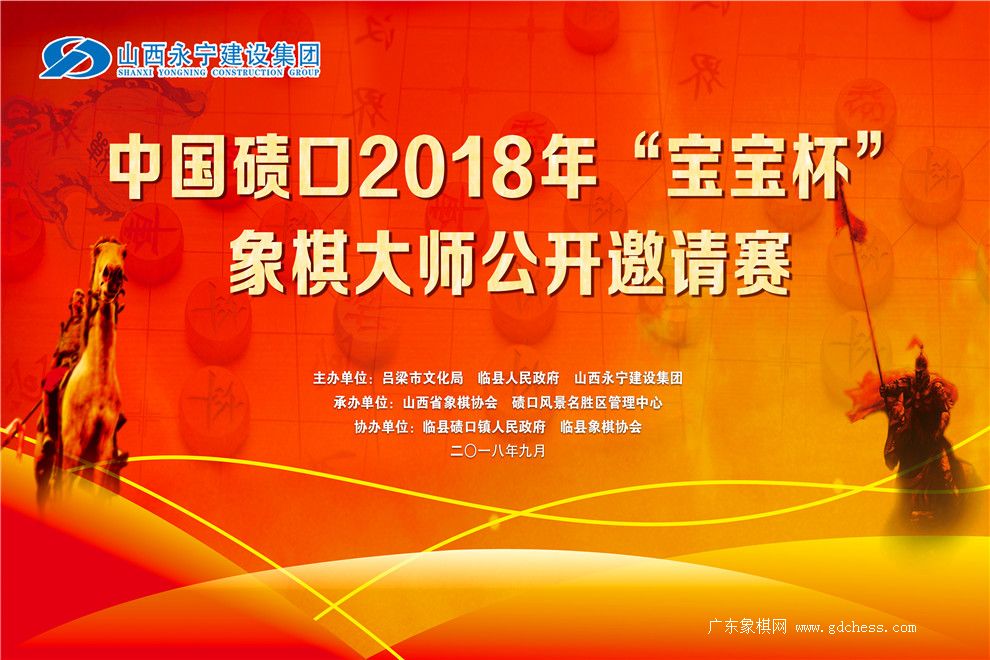 山西永宁建设集团
SHANXI YONGNING CONSTRUCTION GROUP

中国碛口2018年“宝宝杯”
象棋大师公开邀请赛

主办单位：吕梁市文化局　临县人民政府　山西永宁建设集团
承办单位：山西省象棋协会　碛口风景名胜区管理中心
协办单位：临县碛口镇人民政府　临县象棋协会
二〇一八年九月

广东象棋网 www.gdchess.com